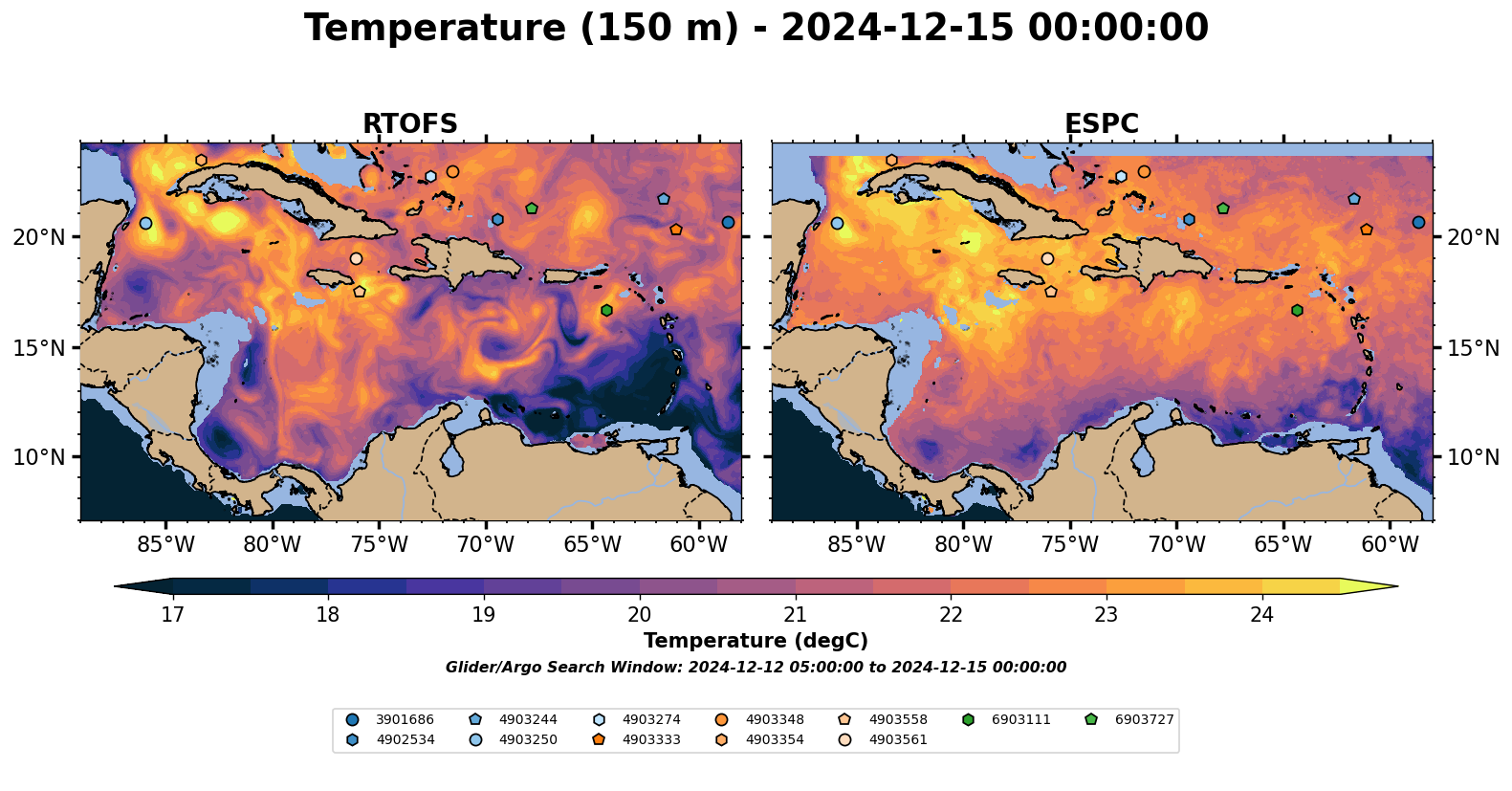 Temperature (150 m) - 2024-12-15 00:00:00

RTOFS

20°N
15°N
10°N

85°W 80°W 75°W 70°W 65°W 60°W

ESPC

20°N
15°N
10°N

85°W 80°W 75°W 70°W 65°W 60°W

17 18 19 20 21 22 23 24

Temperature (degC)

Glider/Argo Search Window: 2024-12-12 05:00:00 to 2024-12-15 00:00:00

3901686
4902534
4903244
4903250
4903274
4903333
4903348
4903354
4903558
4903561
6903111
6903727